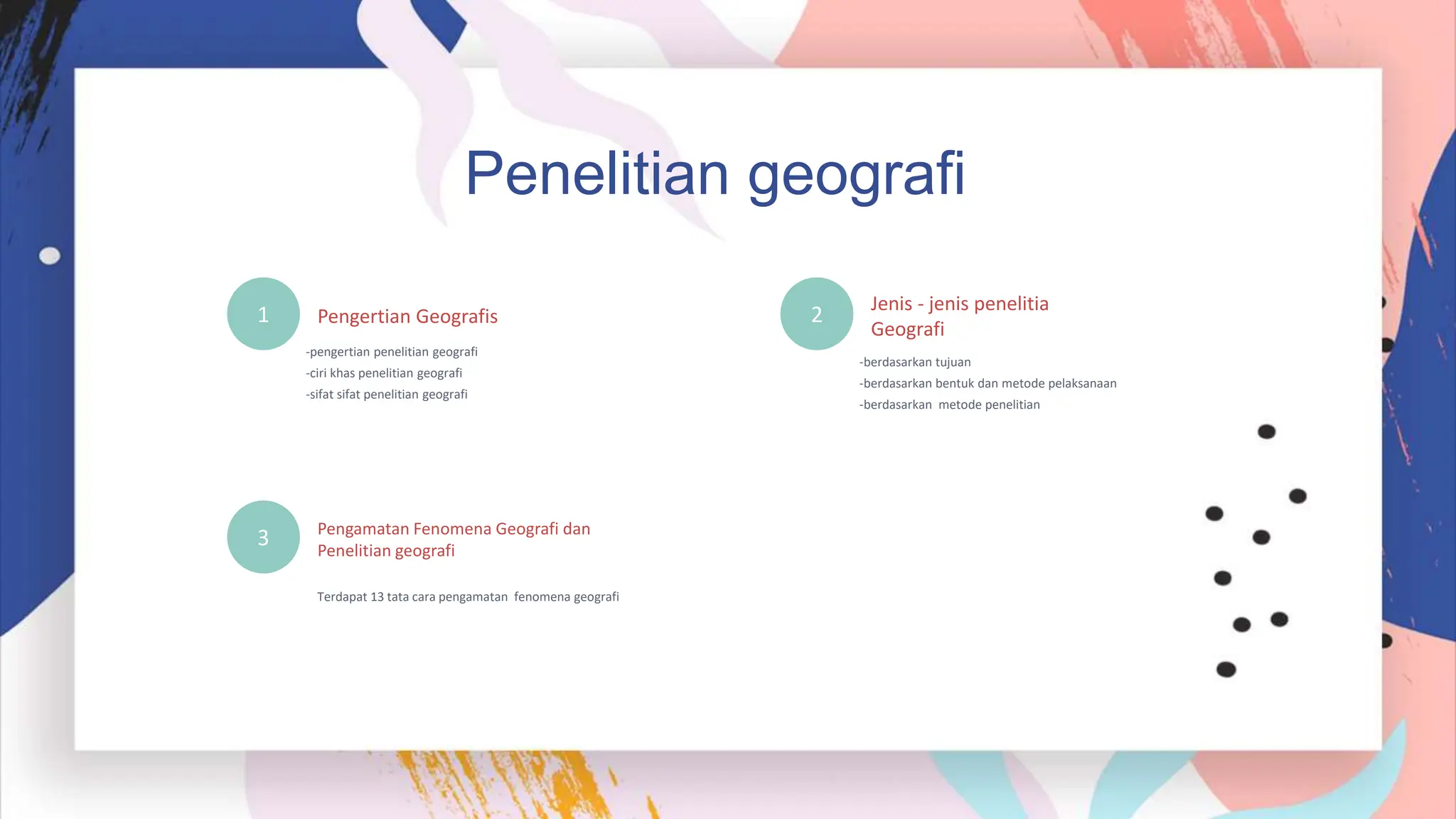 Penelitian geografi

1

Pengertian Geografis

-pengertian penelitian geografi
-ciri khas penelitian geografi
-sifat sifat penelitian geografi

2

Jenis - jenis penelitia Geografi

-berdasarkan tujuan
-berdasarkan bentuk dan metode pelaksanaan
-berdasarkan metode penelitian

3

Pengamatan Fenomena Geografi dan Penelitian geografi

Terdapat 13 tata cara pengamatan fenomena geografi